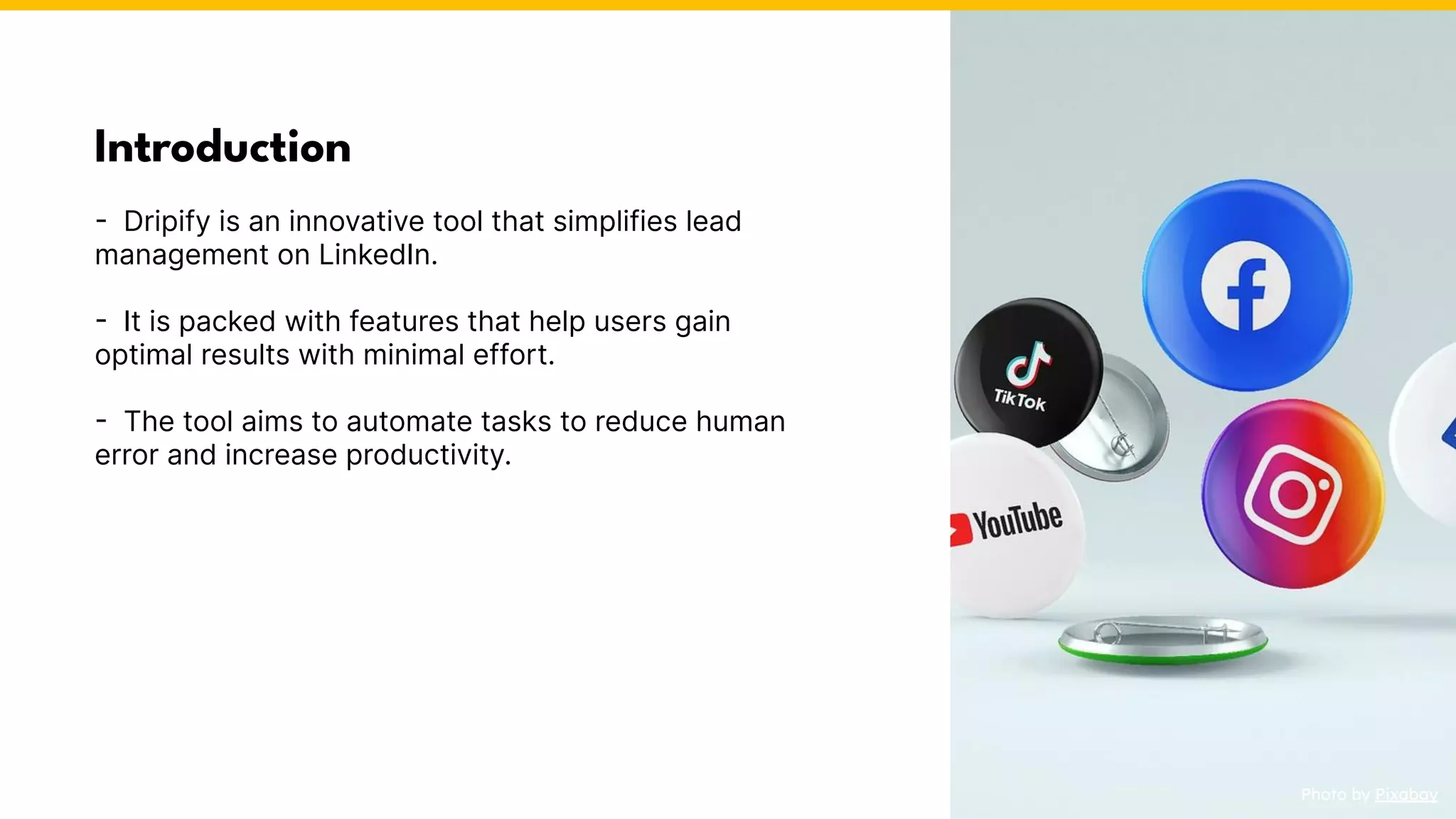 Introduction

- Dripify is an innovative tool that simplifies lead management on LinkedIn.

- It is packed with features that help users gain optimal results with minimal effort.

- The tool aims to automate tasks to reduce human error and increase productivity.

TikTok

YouTube

Photo by Pixabay